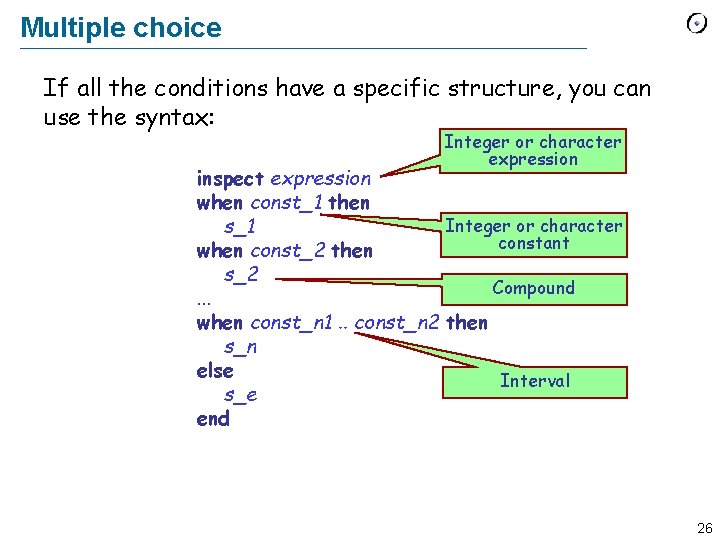 Multiple choice

If all the conditions have a specific structure, you can use the syntax:

inspect expression
when const_1 then
s_1
when const_2 then
s_2
...
when const_n1 .. const_n2 then
s_n
else
s_e
end

Integer or character expression

Integer or character constant

Compound

Interval

26